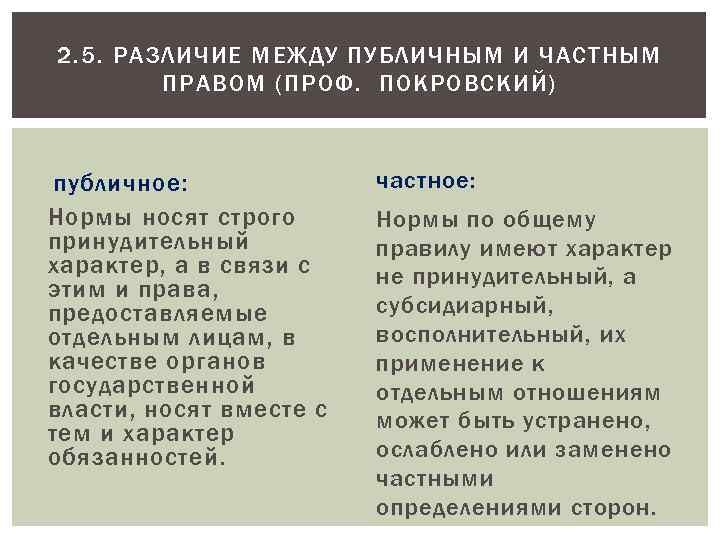 2.5. РАЗЛИЧИЕ МЕЖДУ ПУБЛИЧНЫМ И ЧАСТНЫМ ПРАВОМ (ПРОФ. ПОКРОВСКИЙ)

публичное:

Нормы носят строго принудительный характер, а в связи с этим и права, предоставляемые отдельным лицам, в качестве органов государственной власти, носят вместе с тем и характер обязанностей.

частное:

Нормы по общему правилу имеют характер не принудительный, а субсидиарный, восполнительный, их применение к отдельным отношениям может быть устранено, ослаблено или заменено частными определениями сторон.